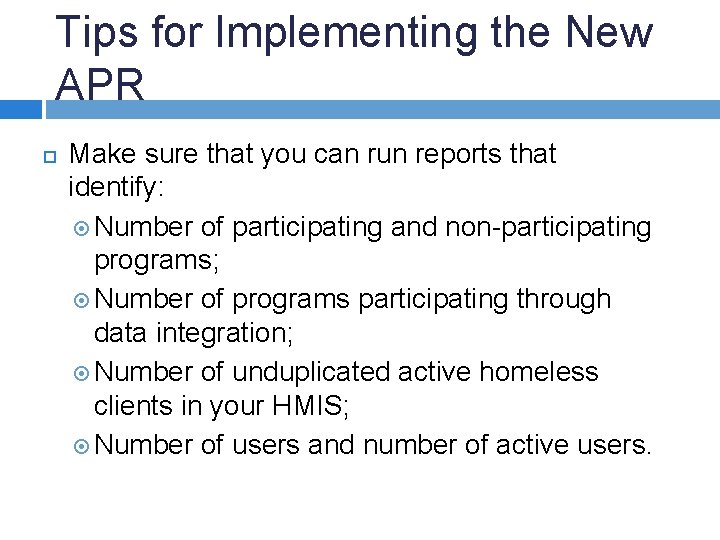 Tips for Implementing the New APR

Make sure that you can run reports that identify:

Number of participating and non-participating programs;

Number of programs participating through data integration;

Number of unduplicated active homeless clients in your HMIS;

Number of users and number of active users.